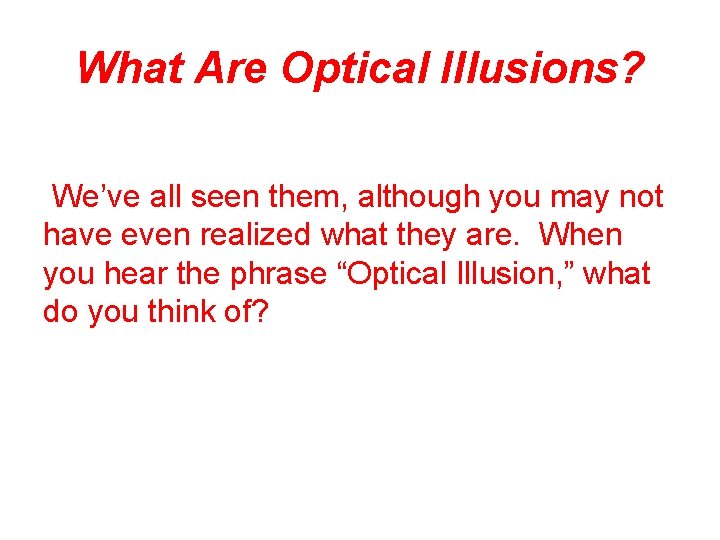 What Are Optical Illusions?

We’ve all seen them, although you may not have even realized what they are. When you hear the phrase “Optical Illusion,” what do you think of?